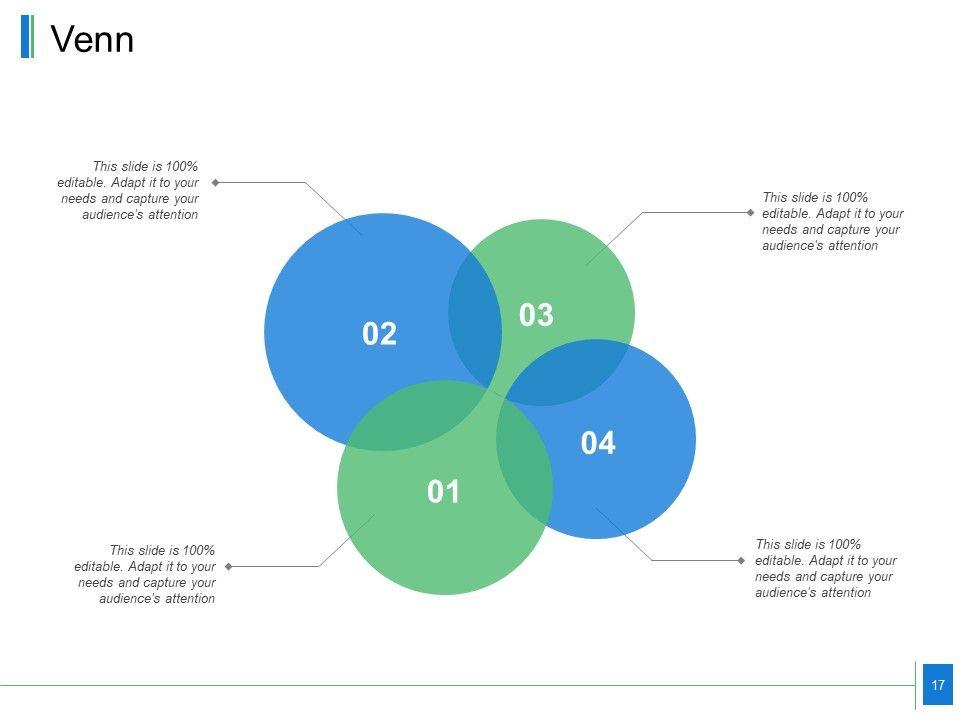 Venn

This slide is 100% editable. Adapt it to your needs and capture your audience's attention

This slide is 100% editable. Adapt it to your needs and capture your audience's attention

02

03

04

01

This slide is 100% editable. Adapt it to your needs and capture your audience's attention

This slide is 100% editable. Adapt it to your needs and capture your audience's attention

17